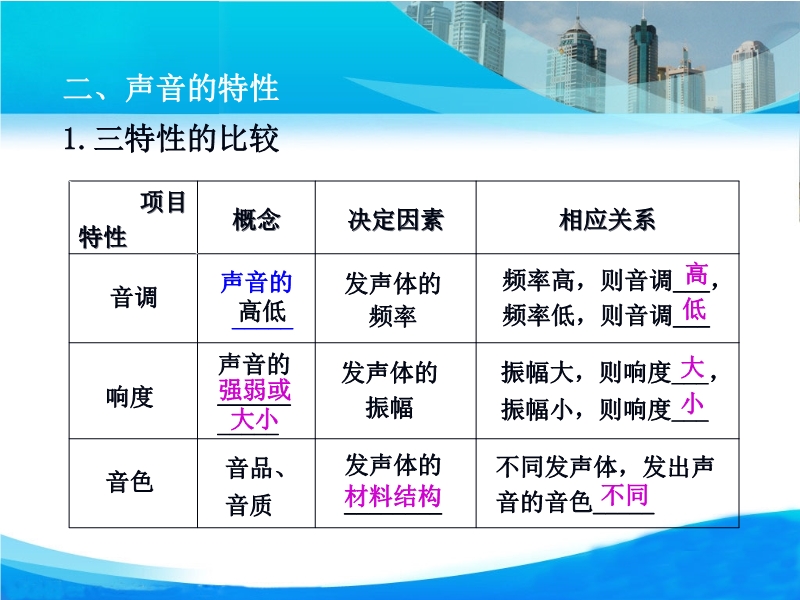 二、声音的特性

1. 三特性的比较

| 项目 特性 | 概念 | 决定因素 | 相应关系 |
|---|---|---|---|
| 音调 | 声音的高低 | 发声体的频率 | 频率高，则音调高，频率低，则音调低 |
| 响度 | 声音的强弱或大小 | 发声体的振幅 | 振幅大，则响度大，振幅小，则响度小 |
| 音色 | 音品、音质 | 发声体的材料结构 | 不同发声体，发出声音的音色不同 |